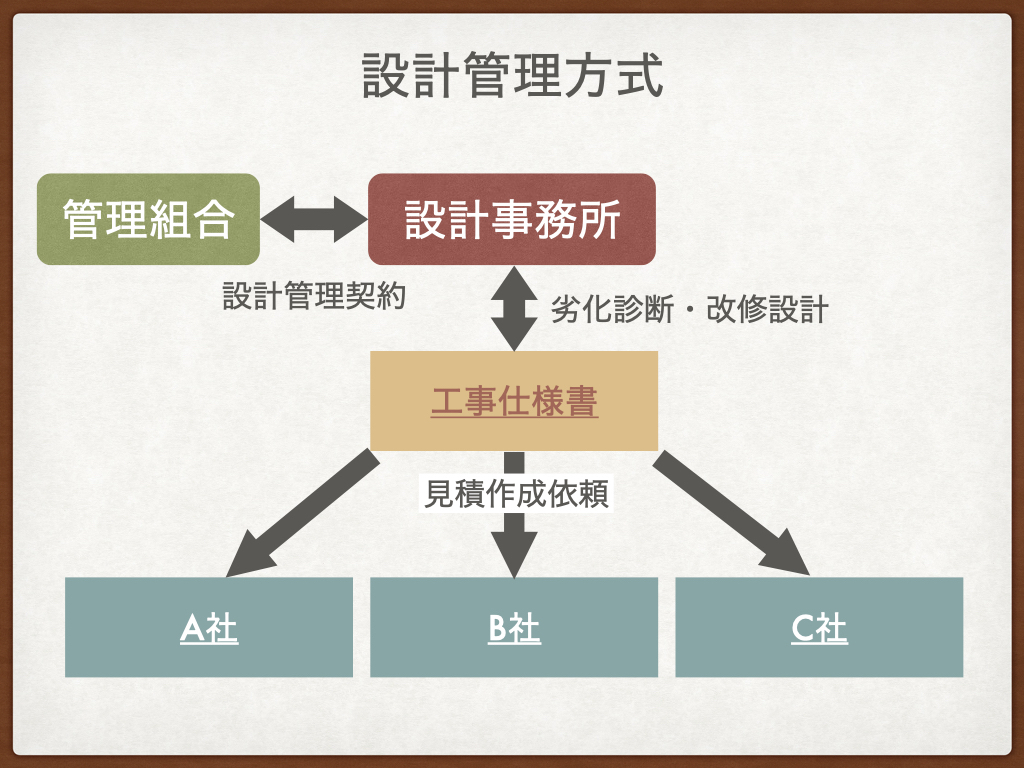 設計管理方式

管理組合

設計事務所

設計管理契約

劣化診断・改修設計

工事仕様書

見積作成依頼

A社

B社

C社